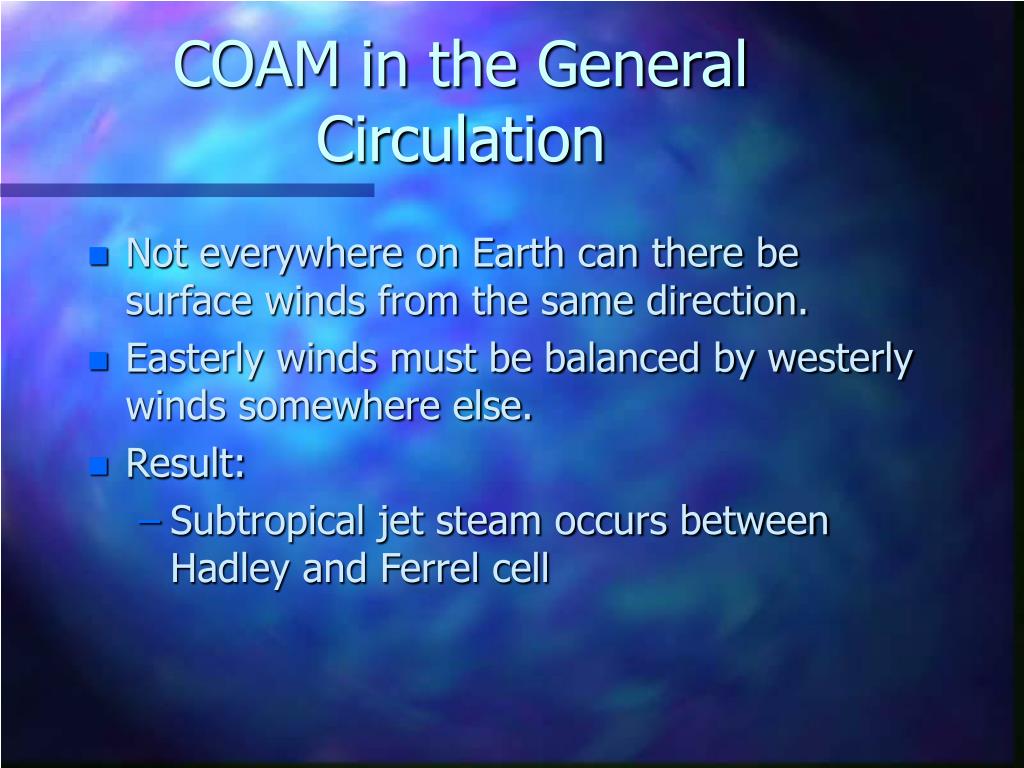 COAM in the General Circulation

Not everywhere on Earth can there be surface winds from the same direction.

Easterly winds must be balanced by westerly winds somewhere else.

Result:

– Subtropical jet steam occurs between Hadley and Ferrel cell